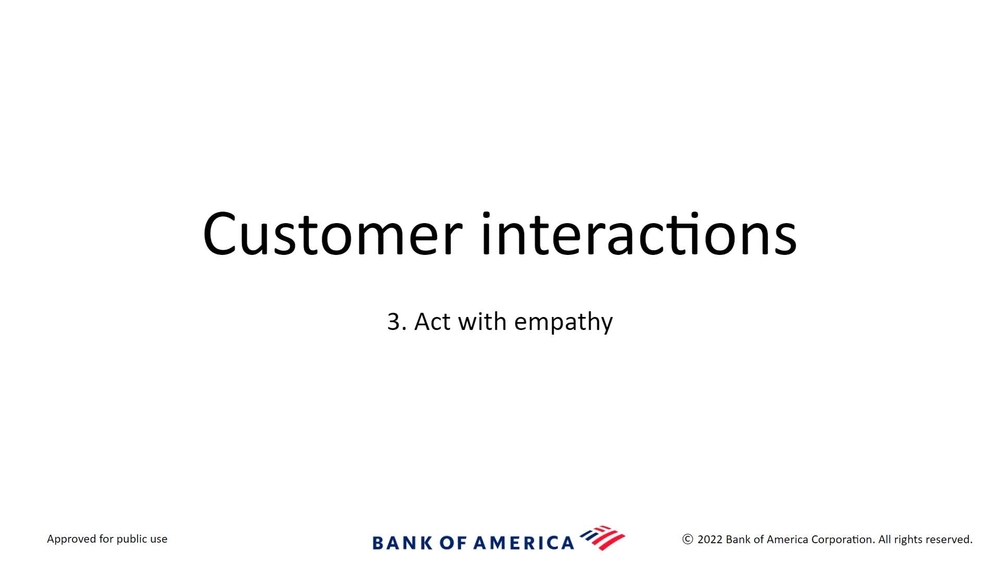 Customer interactions

3. Act with empathy

Approved for public use

BANK OF AMERICA

© 2022 Bank of America Corporation. All rights reserved.